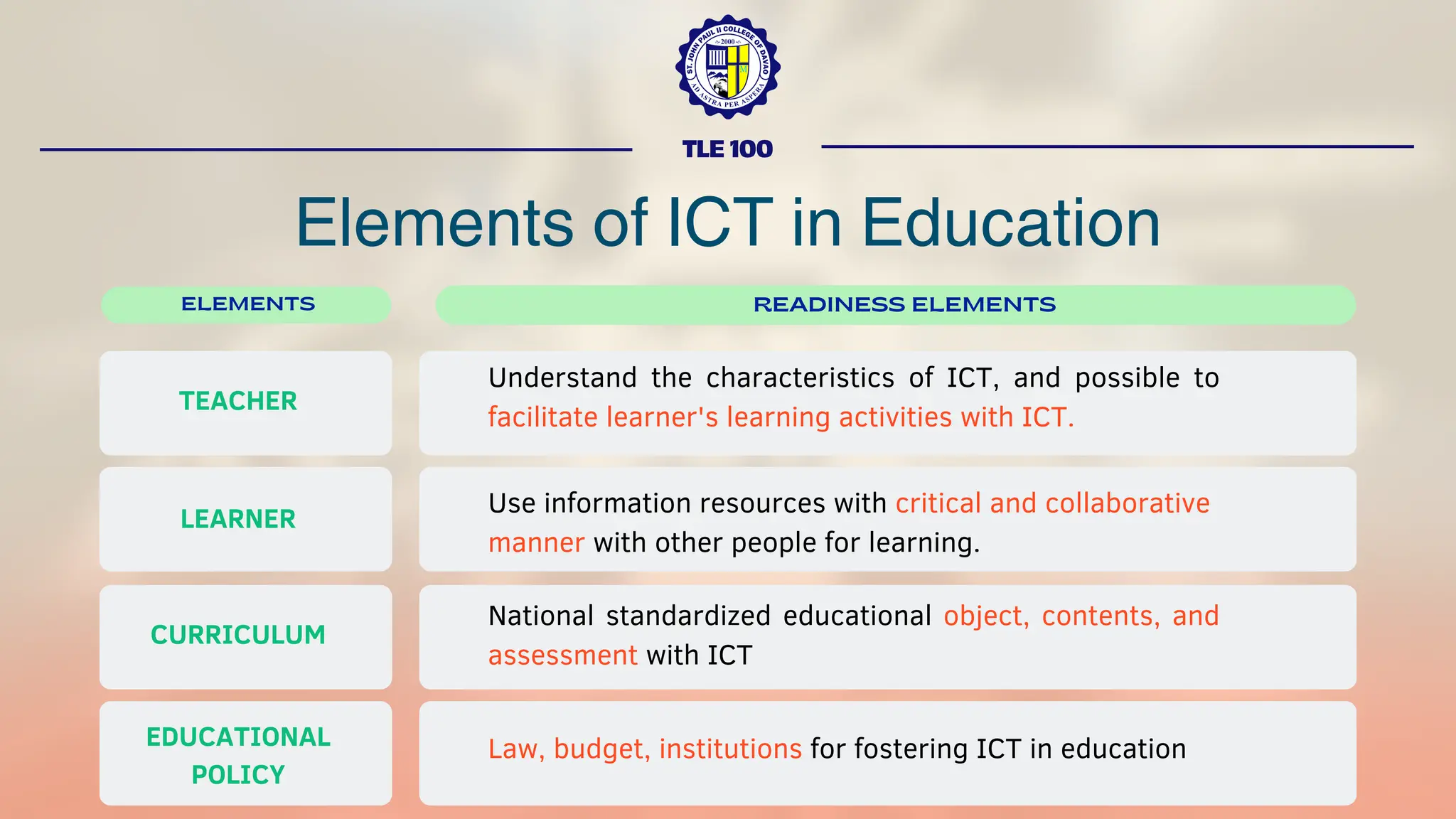 ST. JOHN PAUL II COLLEGE OF DAVAO
2000
AD ASTRA PER ASPERA

TLE 100

Elements of ICT in Education

| ELEMENTS | READINESS ELEMENTS |
|---|---|
| TEACHER | Understand the characteristics of ICT, and possible to facilitate learner's learning activities with ICT. |
| LEARNER | Use information resources with critical and collaborative manner with other people for learning. |
| CURRICULUM | National standardized educational object, contents, and assessment with ICT |
| EDUCATIONAL POLICY | Law, budget, institutions for fostering ICT in education |